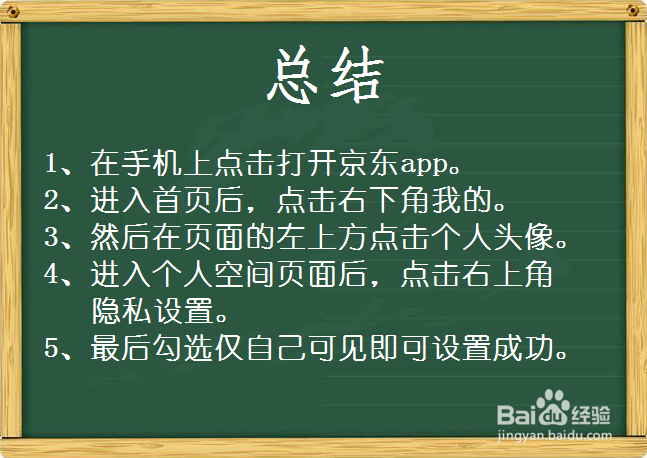 总结

1、在手机上点击打开京东app。
2、进入首页后，点击右下角我的。
3、然后在页面的左上方点击个人头像。
4、进入个人空间页面后，点击右上角隐私设置。
5、最后勾选仅自己可见即可设置成功。

Baidu经验
jingyan.baidu.com